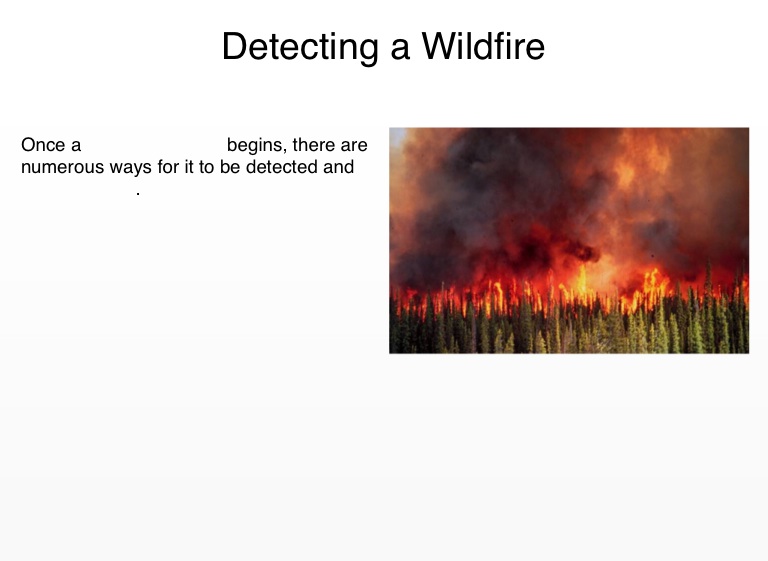 Detecting a Wildfire

Once a                          begins, there are numerous ways for it to be detected and                 .